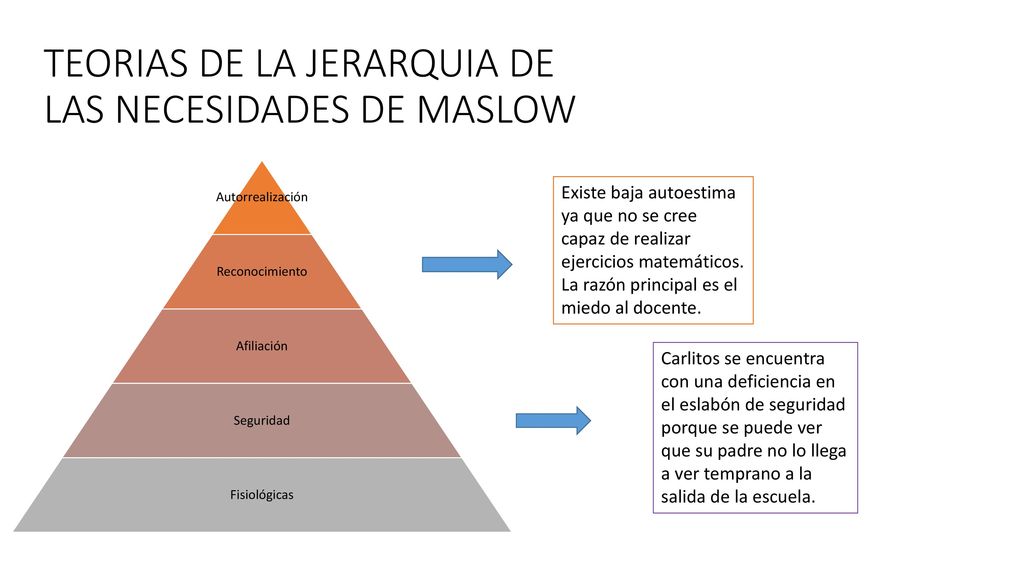 TEORIAS DE LA JERARQUIA DE LAS NECESIDADES DE MASLOW

Autorrealización

Reconocimiento

Afiliación

Seguridad

Fisiológicas

Existe baja autoestima ya que no se cree capaz de realizar ejercicios matemáticos. La razón principal es el miedo al docente.

Carlitos se encuentra con una deficiencia en el eslabón de seguridad porque se puede ver que su padre no lo llega a ver temprano a la salida de la escuela.